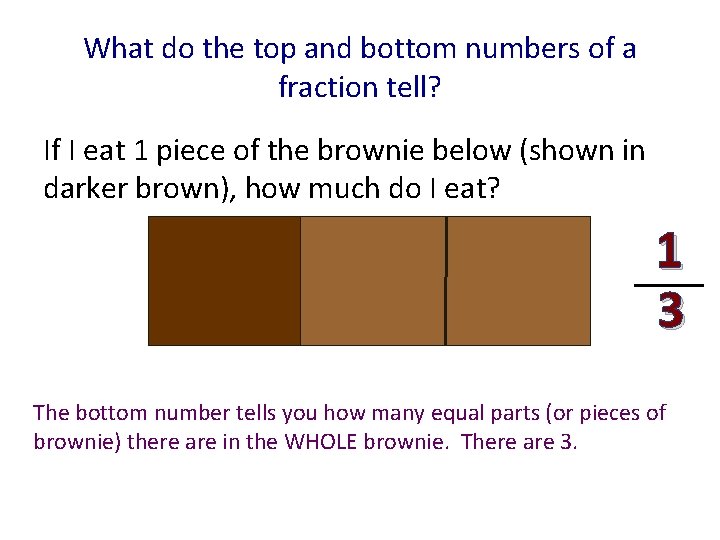 What do the top and bottom numbers of a fraction tell?

If I eat 1 piece of the brownie below (shown in darker brown), how much do I eat?

$\frac{1}{3}$

The bottom number tells you how many equal parts (or pieces of brownie) there are in the WHOLE brownie. There are 3.